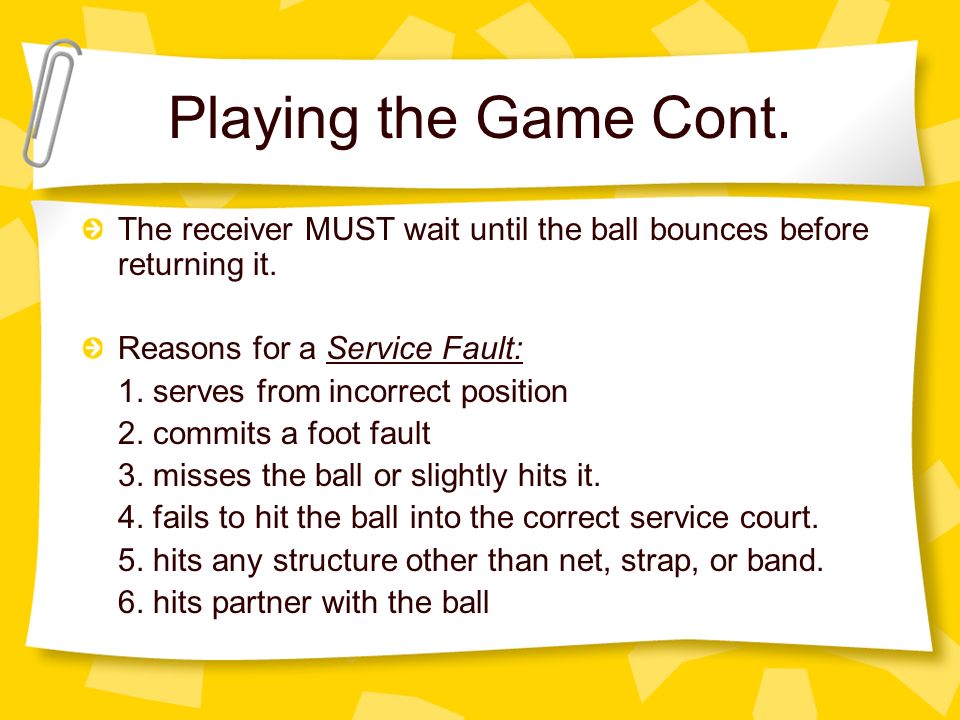 Playing the Game Cont.

The receiver MUST wait until the ball bounces before returning it.

Reasons for a Service Fault:
1. serves from incorrect position
2. commits a foot fault
3. misses the ball or slightly hits it.
4. fails to hit the ball into the correct service court.
5. hits any structure other than net, strap, or band.
6. hits partner with the ball